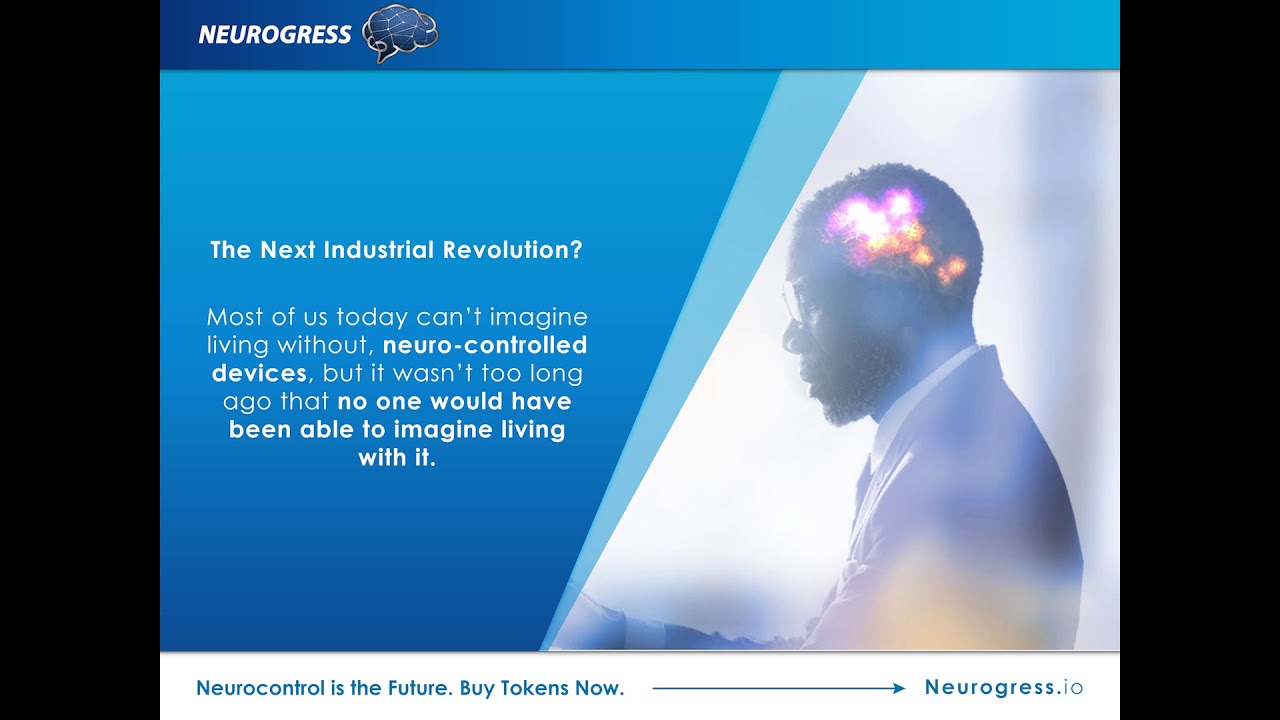 NEUROGRESS

The Next Industrial Revolution?

Most of us today can't imagine living without, neuro-controlled devices, but it wasn't too long ago that no one would have been able to imagine living with it.

Neurocontrol is the Future. Buy Tokens Now.

Neurogress.io